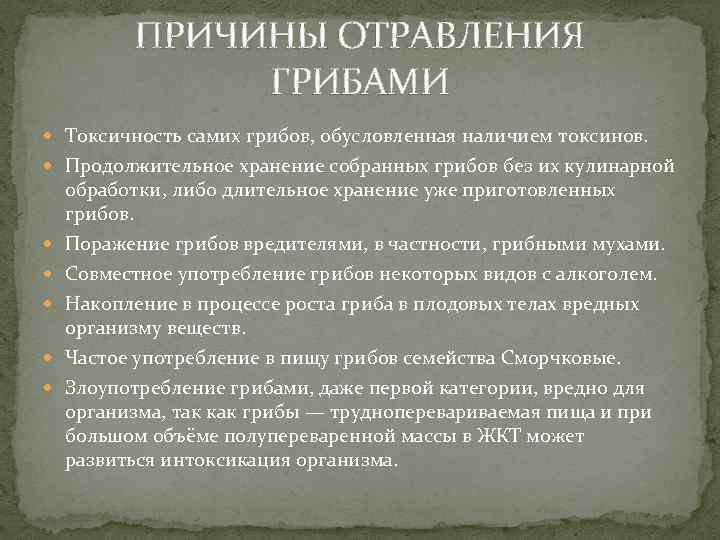 ПРИЧИНЫ ОТРАВЛЕНИЯ ГРИБАМИ

Токсичность самих грибов, обусловленная наличием токсинов.

Продолжительное хранение собранных грибов без их кулинарной обработки, либо длительное хранение уже приготовленных грибов.

Поражение грибов вредителями, в частности, грибными мухами.

Совместное употребление грибов некоторых видов с алкоголем.

Накопление в процессе роста гриба в плодовых телах вредных организму веществ.

Частое употребление в пищу грибов семейства Сморчковые.

Злоупотребление грибами, даже первой категории, вредно для организма, так как грибы — трудноперевариваемая пища и при большом объёме полупереваренной массы в ЖКТ может развиться интоксикация организма.